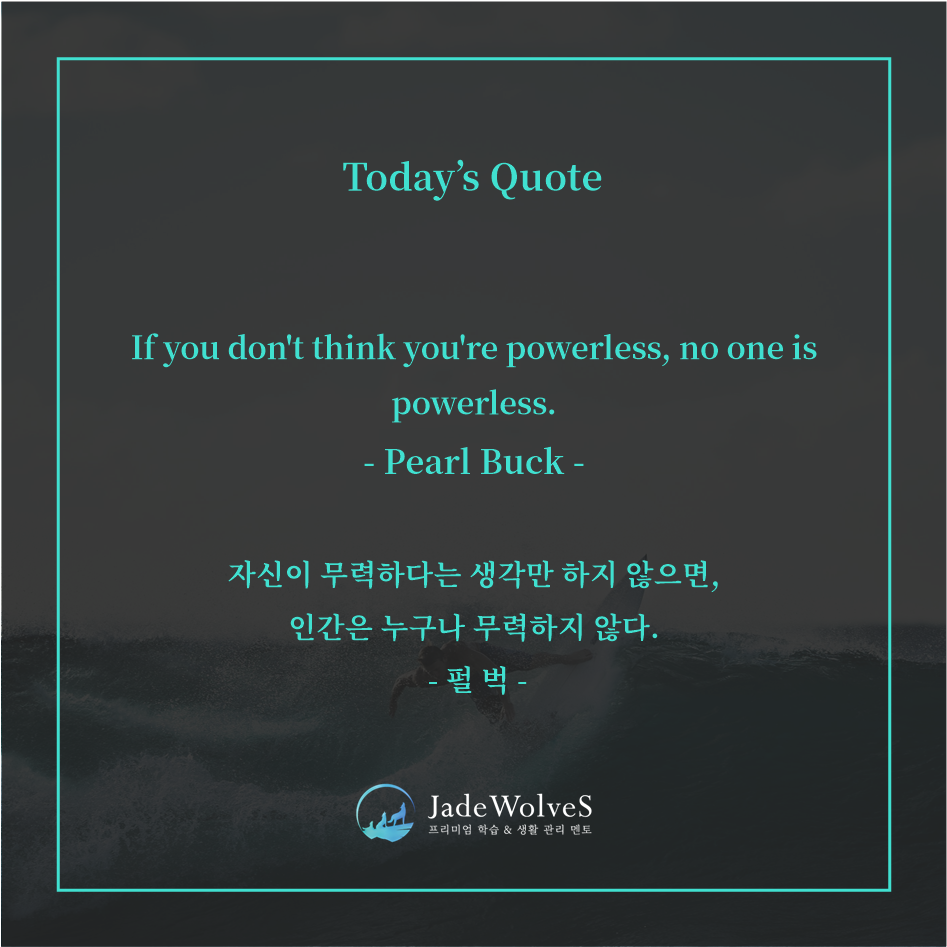 Today's Quote

If you don't think you're powerless, no one is powerless.
- Pearl Buck -

자신이 무력하다는 생각만 하지 않으면,
인간은 누구나 무력하지 않다.
- 펄 벅 -

JadeWolveS
프리미엄 학습 & 생활 관리 멘토